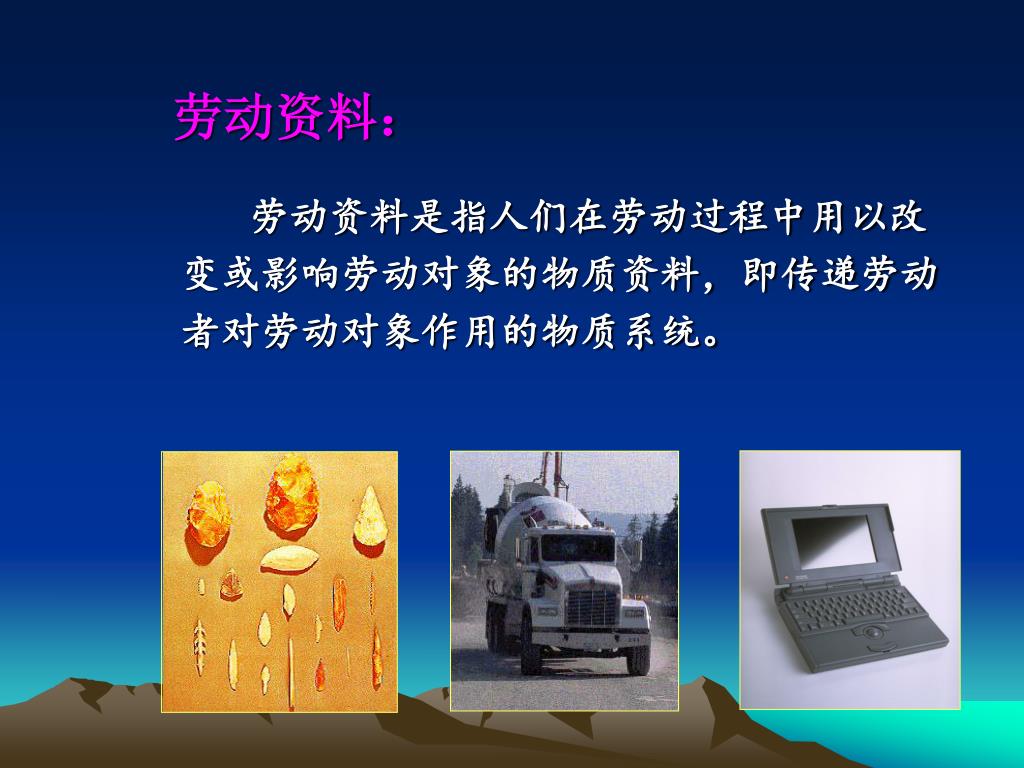 劳动资料：

劳动资料是指人们在劳动过程中用以改变或影响劳动对象的物质资料，即传递劳动者对劳动对象作用的物质系统。